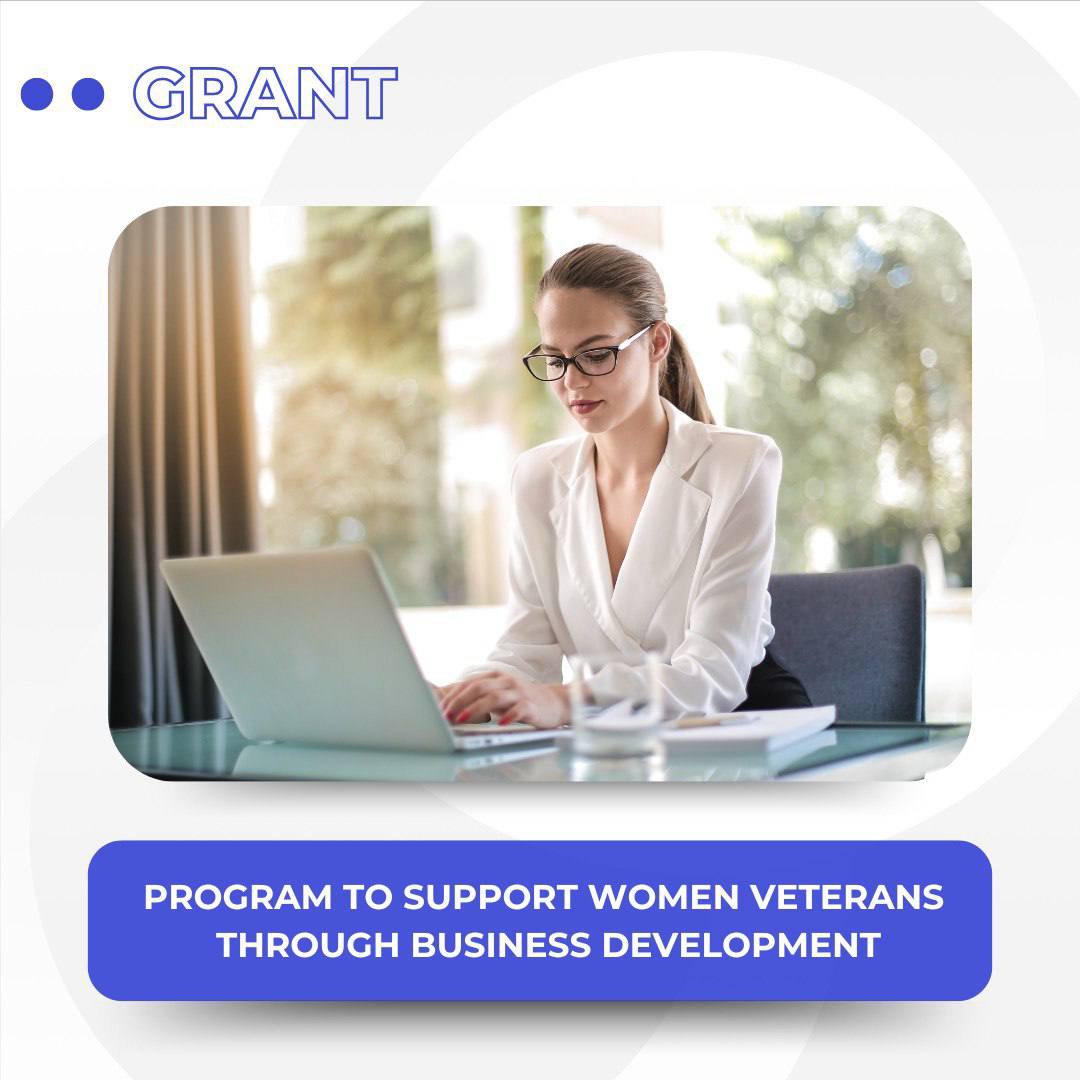 GRANT

PROGRAM TO SUPPORT WOMEN VETERANS THROUGH BUSINESS DEVELOPMENT